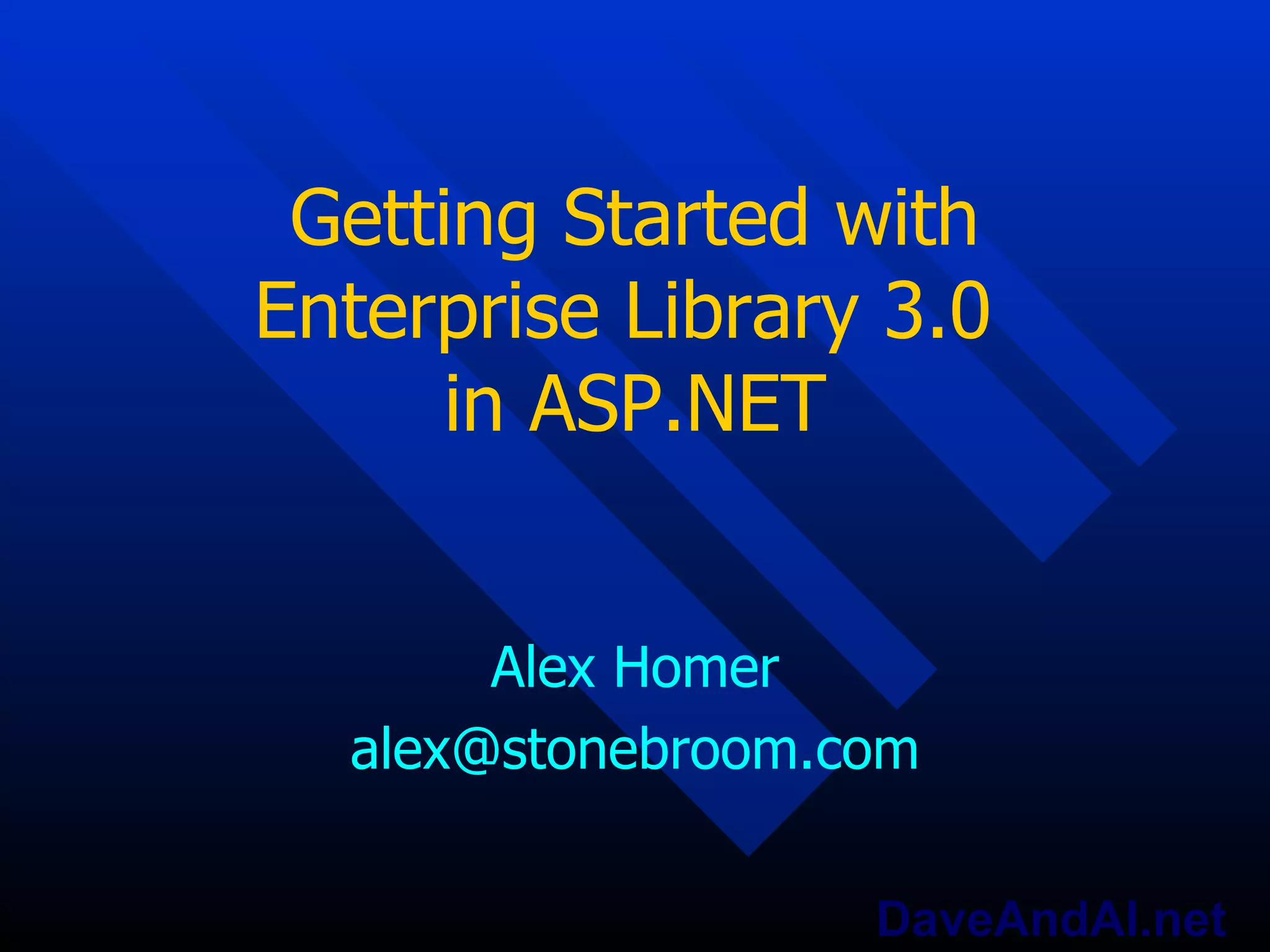 Getting Started with Enterprise Library 3.0 in ASP.NET

Alex Homer
alex@stonebroom.com

DaveAndAl.net